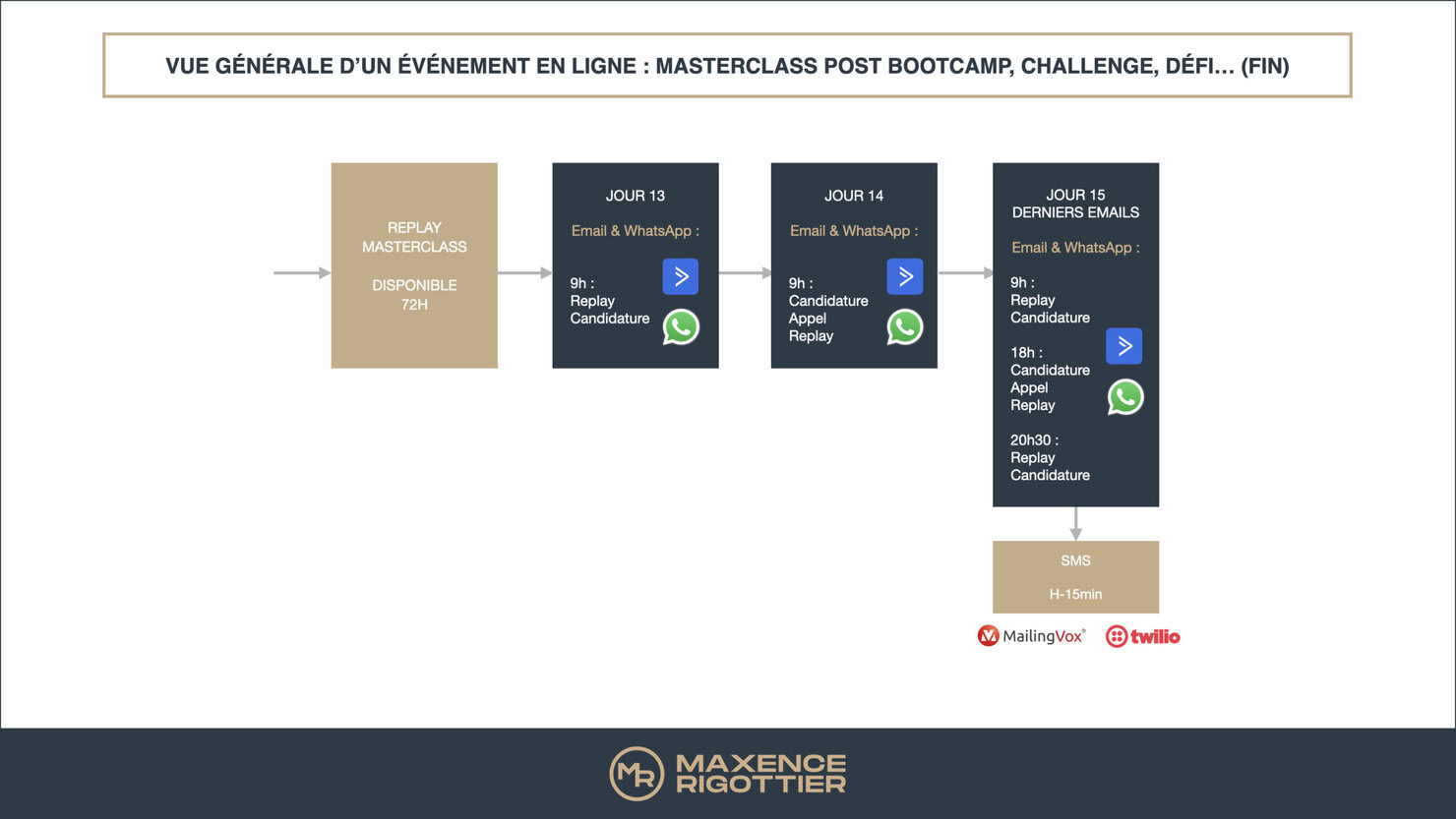 VUE GÉNÉRALE D'UN ÉVÉNEMENT EN LIGNE : MASTERCLASS POST BOOTCAMP, CHALLENGE, DÉFI... (FIN)

REPLAY MASTERCLASS

DISPONIBLE 72H

JOUR 13

Email & WhatsApp :

9h :
Replay
Candidature

JOUR 14

Email & WhatsApp :

9h :
Candidature
Appel
Replay

JOUR 15
DERNIERS EMAILS

Email & WhatsApp :

9h :
Replay
Candidature

18h :
Candidature
Appel
Replay

20h30 :
Replay
Candidature

SMS

H-15min

MailingVox®

twilio

MR MAXENCE RIGOTTIER